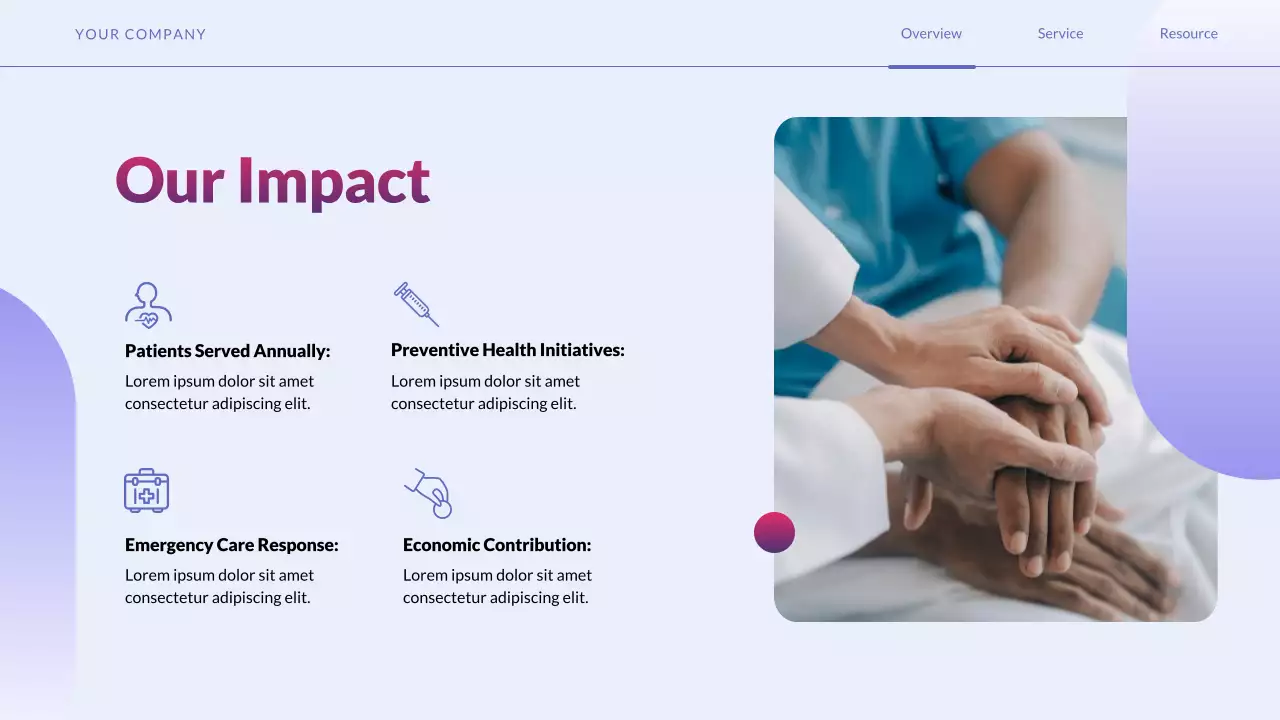 YOUR COMPANY

Overview

Service

Resource

Our Impact

Patients Served Annually:
Lorem ipsum dolor sit amet consectetur adipiscing elit.

Preventive Health Initiatives:
Lorem ipsum dolor sit amet consectetur adipiscing elit.

Emergency Care Response:
Lorem ipsum dolor sit amet consectetur adipiscing elit.

Economic Contribution:
Lorem ipsum dolor sit amet consectetur adipiscing elit.